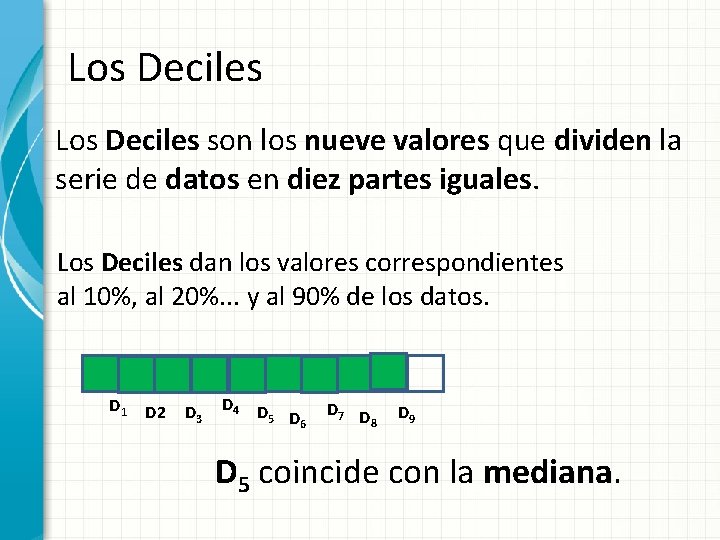 Los Deciles

Los Deciles son los nueve valores que dividen la serie de datos en diez partes iguales.

Los Deciles dan los valores correspondientes al 10%, al 20%... y al 90% de los datos.

$D_1$ D2 $D_3$ $D_4$ $D_5$ $D_6$ $D_7$ $D_8$ $D_9$

$D_5$ coincide con la mediana.